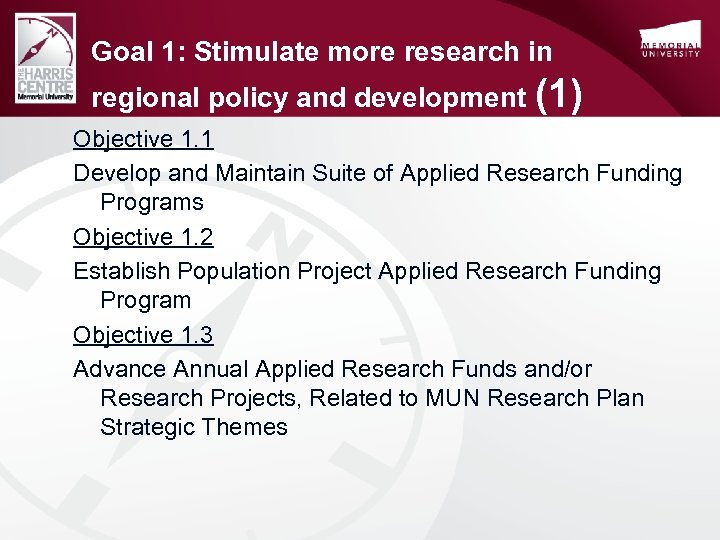 THE HARRIS CENTRE
Memorial University

Goal 1: Stimulate more research in regional policy and development (1)

MEMORIAL UNIVERSITY

Objective 1.1

Develop and Maintain Suite of Applied Research Funding Programs

Objective 1.2

Establish Population Project Applied Research Funding Program

Objective 1.3

Advance Annual Applied Research Funds and/or Research Projects, Related to MUN Research Plan Strategic Themes